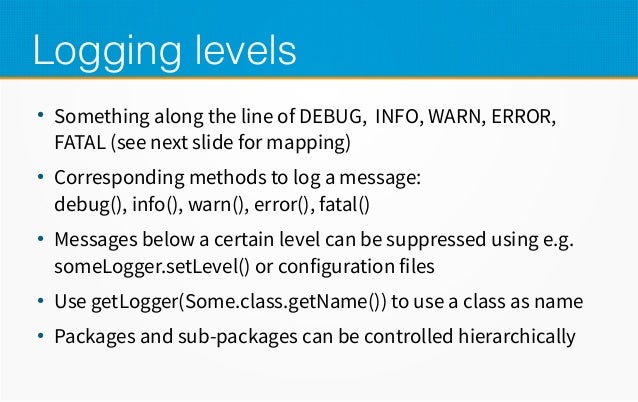 Logging levels

• Something along the line of DEBUG, INFO, WARN, ERROR, FATAL (see next slide for mapping)

• Corresponding methods to log a message: debug(), info(), warn(), error(), fatal()

• Messages below a certain level can be suppressed using e.g. someLogger.setLevel() or configuration files

• Use getLogger(Some.class.getName()) to use a class as name

• Packages and sub-packages can be controlled hierarchically